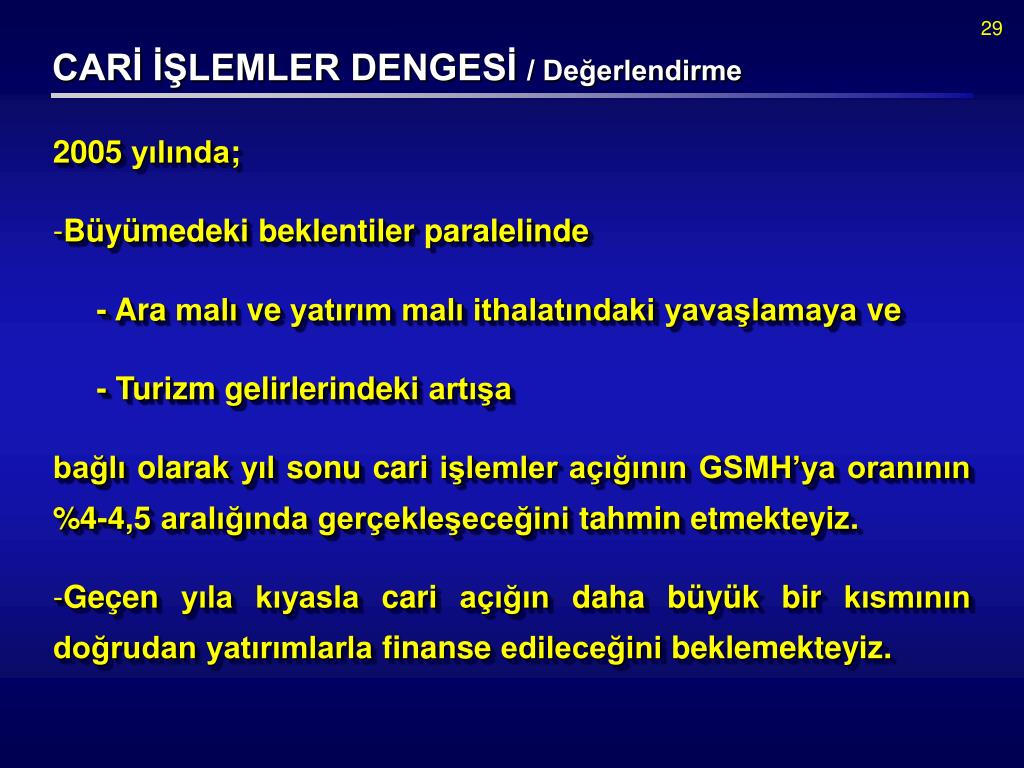 29

CARİ İŞLEMLER DENGESİ / Değerlendirme

2005 yılında;

-Büyümedeki beklentiler paralelinde

- Ara malı ve yatırım malı ithalatındaki yavaşlamaya ve

- Turizm gelirlerindeki artışa

bağlı olarak yıl sonu cari işlemler açığının GSMH'ya oranının %4-4,5 aralığında gerçekleşeceğini tahmin etmekteyiz.

-Geçen yıla kıyasla cari açığın daha büyük bir kısmının doğrudan yatırımlarla finanse edileceğini beklemekteyiz.